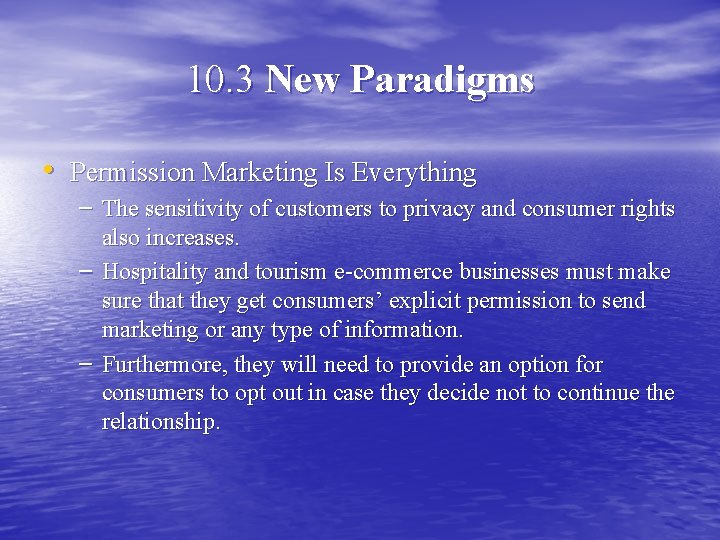 10.3 New Paradigms

• Permission Marketing Is Everything

– The sensitivity of customers to privacy and consumer rights also increases.

– Hospitality and tourism e-commerce businesses must make sure that they get consumers’ explicit permission to send marketing or any type of information.

– Furthermore, they will need to provide an option for consumers to opt out in case they decide not to continue the relationship.